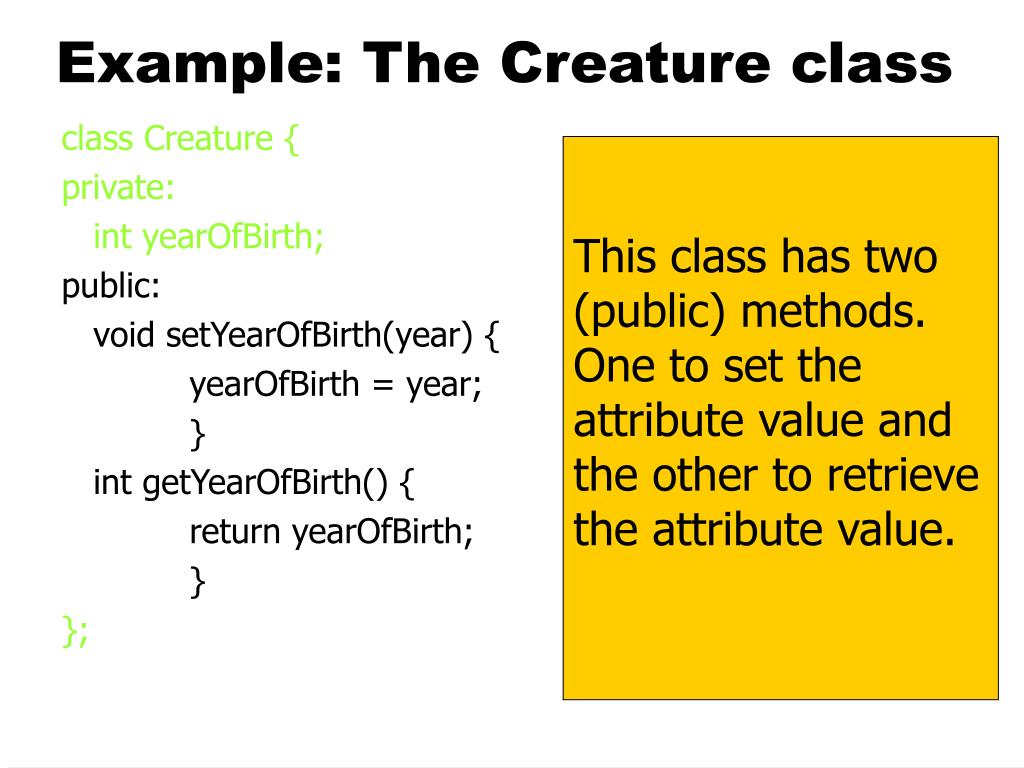 Example: The Creature class

class Creature {
private:
  int yearOfBirth;
public:
  void setYearOfBirth(year) {
      yearOfBirth = year;
      }
  int getYearOfBirth() {
      return yearOfBirth;
      }
};

This class has two (public) methods. One to set the attribute value and the other to retrieve the attribute value.